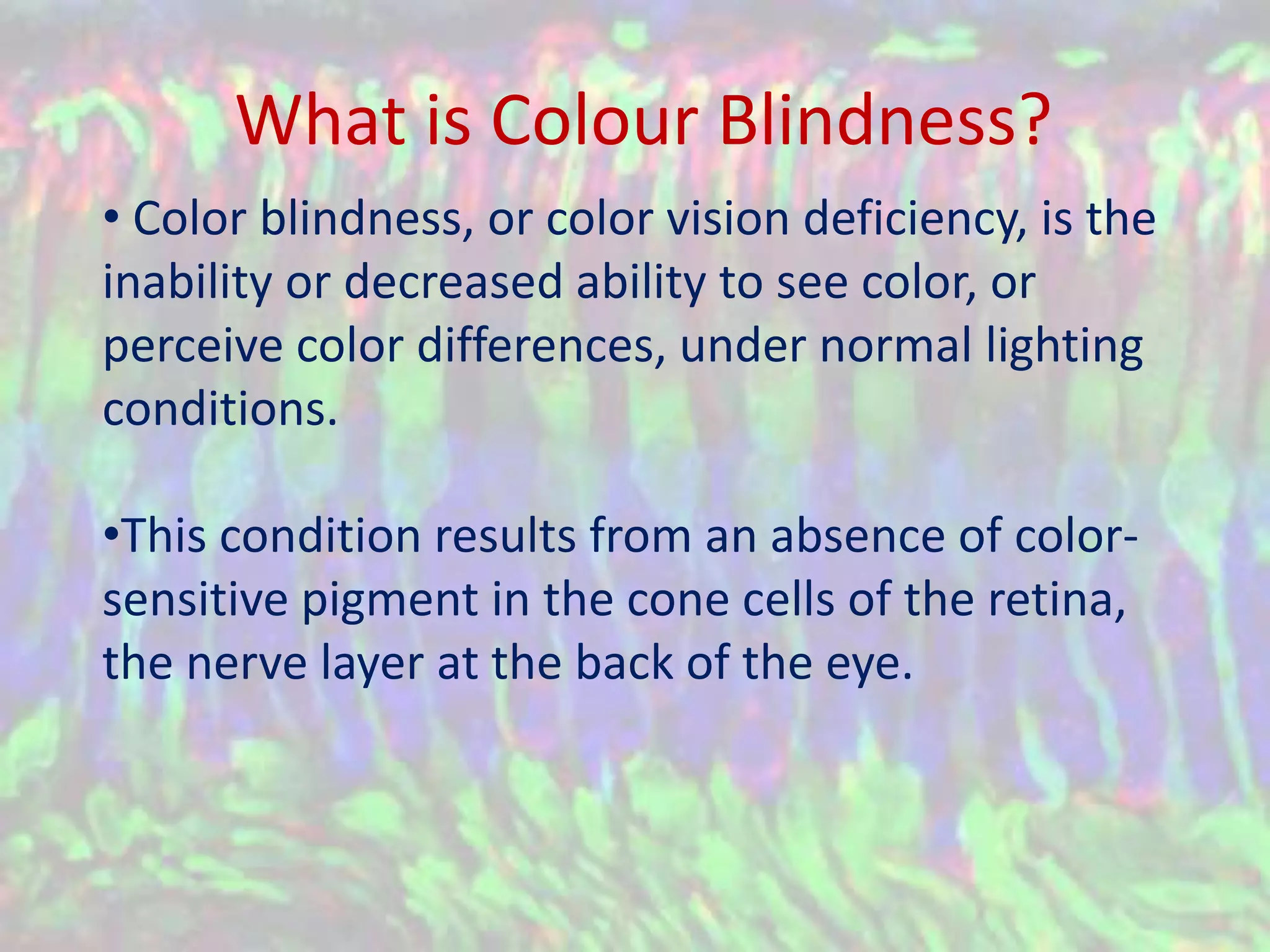 What is Colour Blindness?

• Color blindness, or color vision deficiency, is the inability or decreased ability to see color, or perceive color differences, under normal lighting conditions.

•This condition results from an absence of color-sensitive pigment in the cone cells of the retina, the nerve layer at the back of the eye.